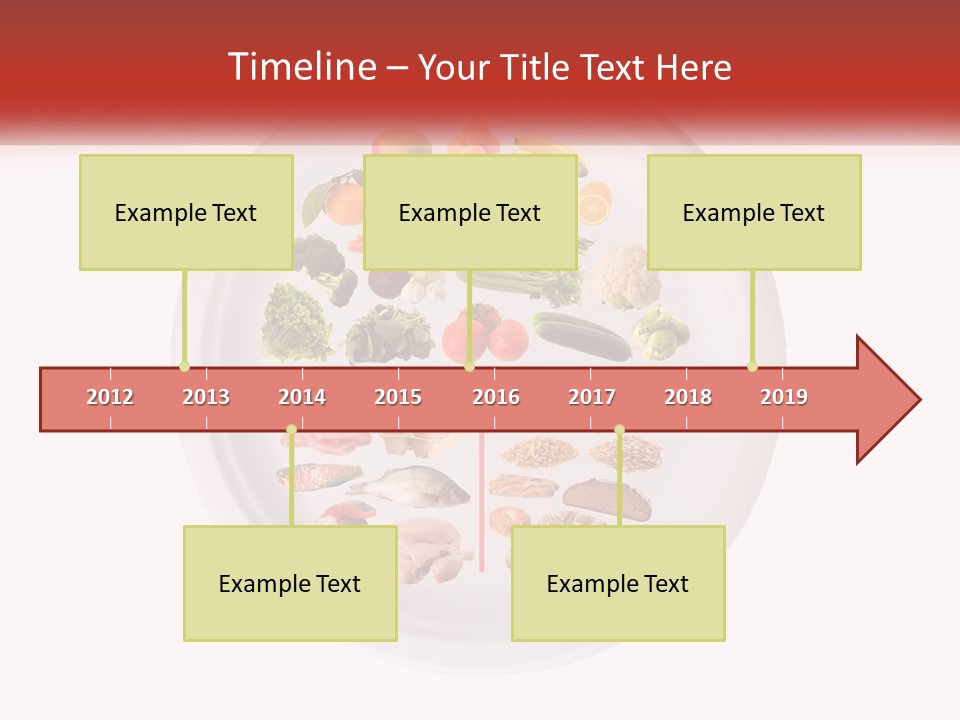 Timeline – Your Title Text Here

Example Text

Example Text

Example Text

2012 2013 2014 2015 2016 2017 2018 2019

Example Text

Example Text